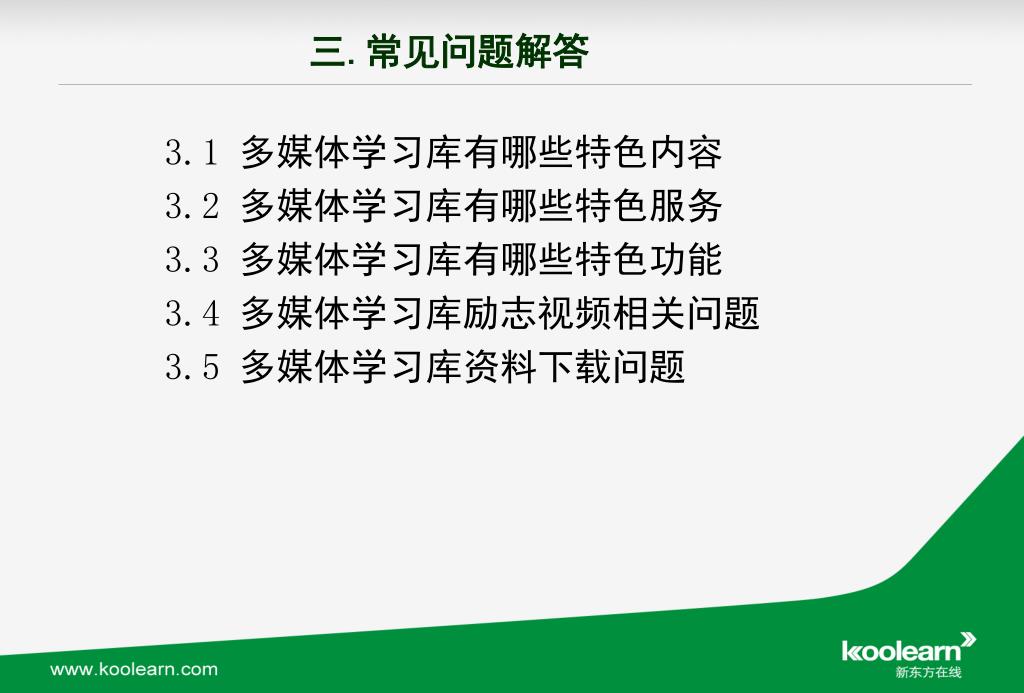 三. 常见问题解答

3.1 多媒体学习库有哪些特色内容
3.2 多媒体学习库有哪些特色服务
3.3 多媒体学习库有哪些特色功能
3.4 多媒体学习库励志视频相关问题
3.5 多媒体学习库资料下载问题

www.koolearn.com

koolearn
新东方在线